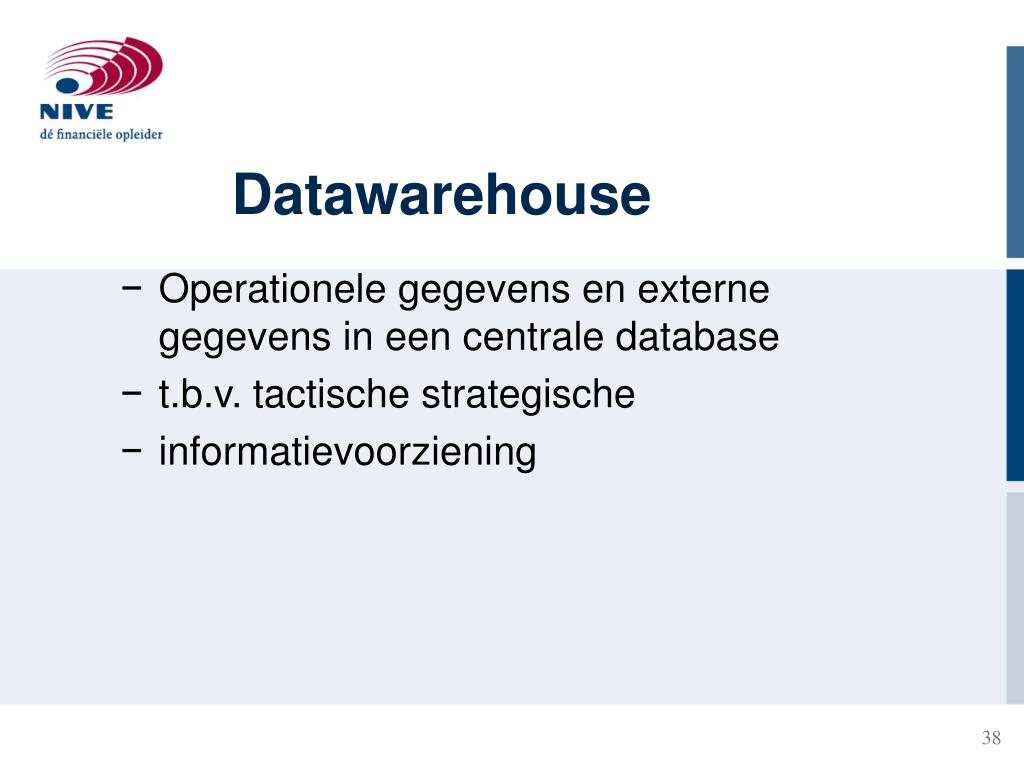 NIVE
dé financiële opleider

Datawarehouse

− Operationele gegevens en externe gegevens in een centrale database
− t.b.v. tactische strategische
− informatievoorziening

38